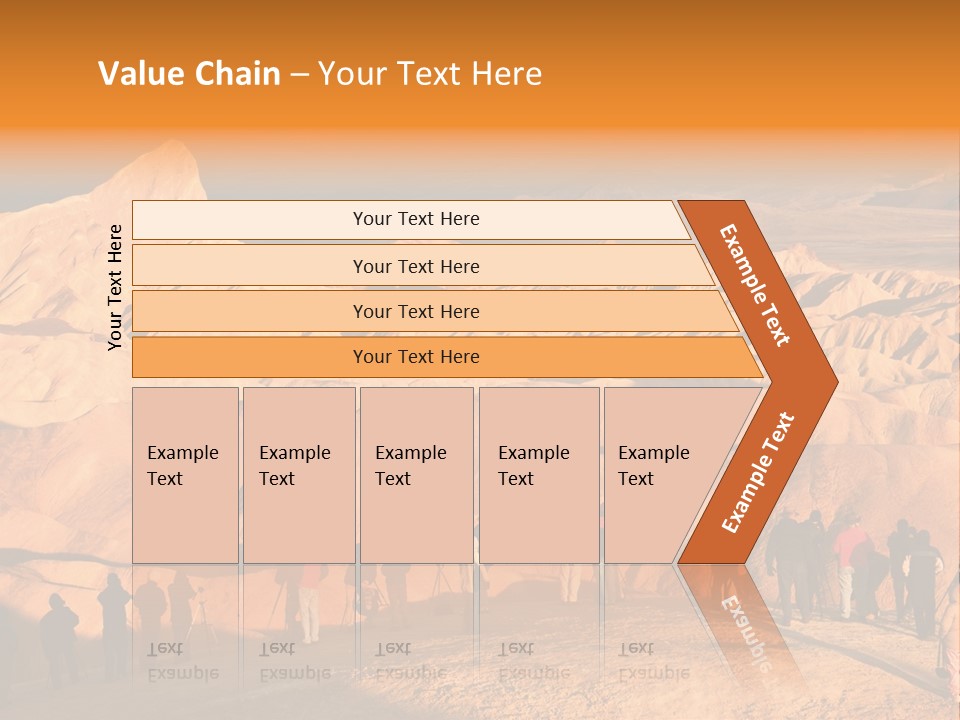 Value Chain – Your Text Here

Your Text Here

Your Text Here

Your Text Here

Your Text Here

Your Text Here

Example Text

Example Text

Example Text

Example Text

Example Text

Example Text

Example Text